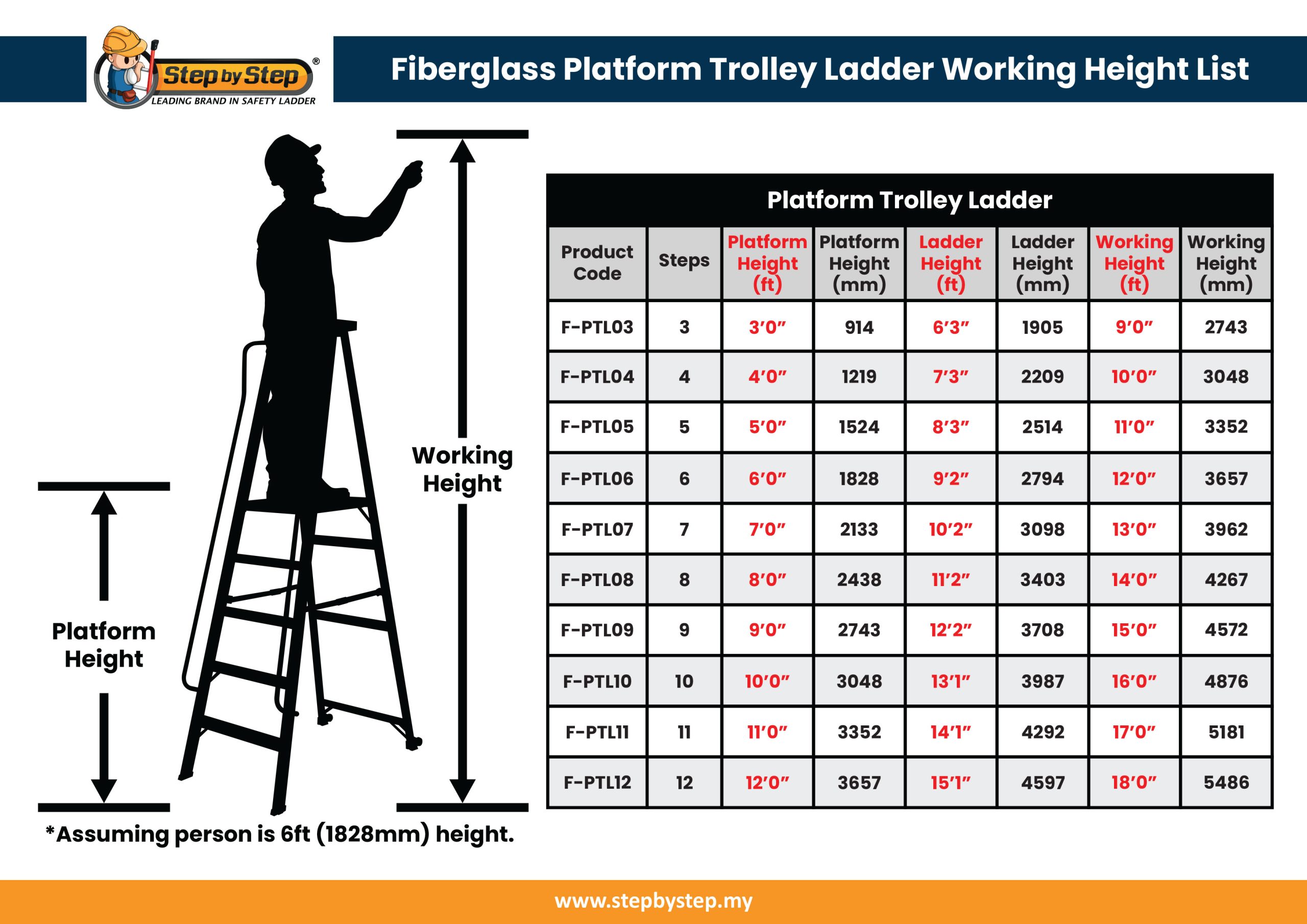 Step by Step®
LEADING BRAND IN SAFETY LADDER

Fiberglass Platform Trolley Ladder Working Height List

Working Height

Platform Height

*Assuming person is 6ft (1828mm) height.

Platform Trolley Ladder

| Product Code | Steps | Platform Height (ft) | Platform Height (mm) | Ladder Height (ft) | Ladder Height (mm) | Working Height (ft) | Working Height (mm) |
|---|---|---|---|---|---|---|---|
| F-PTL03 | 3 | 3'0" | 914 | 6'3" | 1905 | 9'0" | 2743 |
| F-PTL04 | 4 | 4'0" | 1219 | 7'3" | 2209 | 10'0" | 3048 |
| F-PTL05 | 5 | 5'0" | 1524 | 8'3" | 2514 | 11'0" | 3352 |
| F-PTL06 | 6 | 6'0" | 1828 | 9'2" | 2794 | 12'0" | 3657 |
| F-PTL07 | 7 | 7'0" | 2133 | 10'2" | 3098 | 13'0" | 3962 |
| F-PTL08 | 8 | 8'0" | 2438 | 11'2" | 3403 | 14'0" | 4267 |
| F-PTL09 | 9 | 9'0" | 2743 | 12'2" | 3708 | 15'0" | 4572 |
| F-PTL10 | 10 | 10'0" | 3048 | 13'1" | 3987 | 16'0" | 4876 |
| F-PTL11 | 11 | 11'0" | 3352 | 14'1" | 4292 | 17'0" | 5181 |
| F-PTL12 | 12 | 12'0" | 3657 | 15'1" | 4597 | 18'0" | 5486 |

www.stepbystep.my